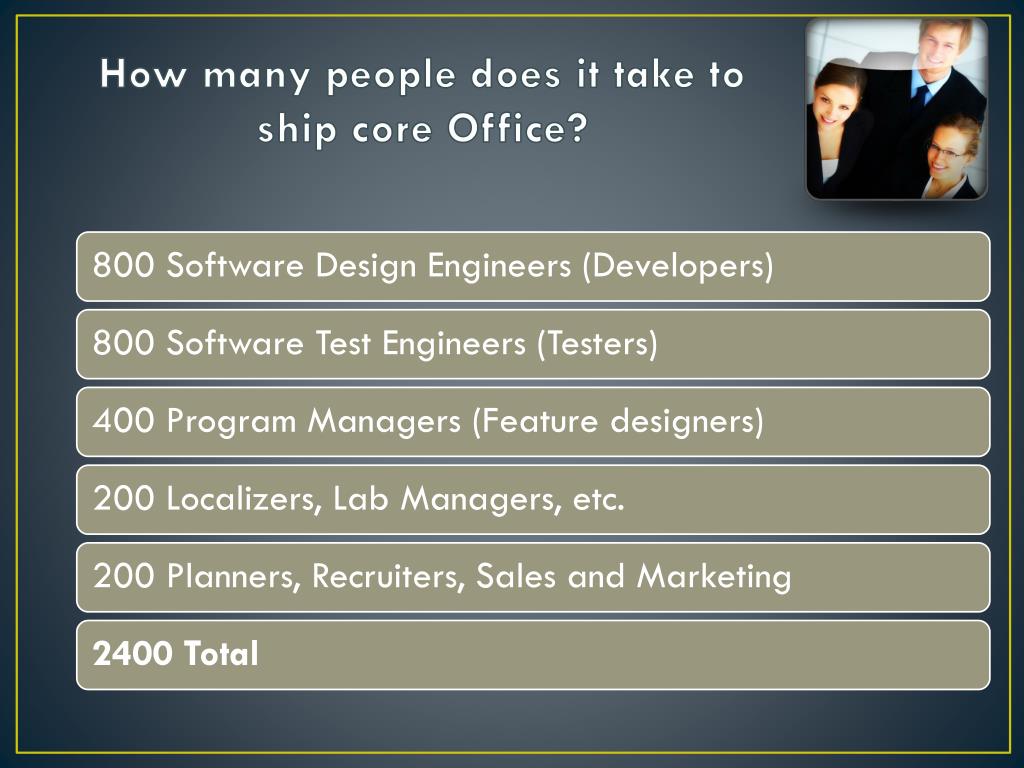 How many people does it take to ship core Office?

800 Software Design Engineers (Developers)

800 Software Test Engineers (Testers)

400 Program Managers (Feature designers)

200 Localizers, Lab Managers, etc.

200 Planners, Recruiters, Sales and Marketing

2400 Total